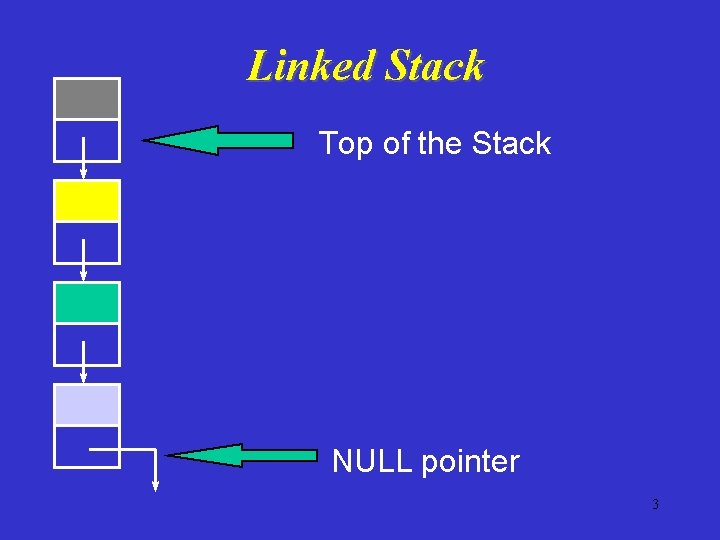 Linked Stack

Top of the Stack

NULL pointer

3